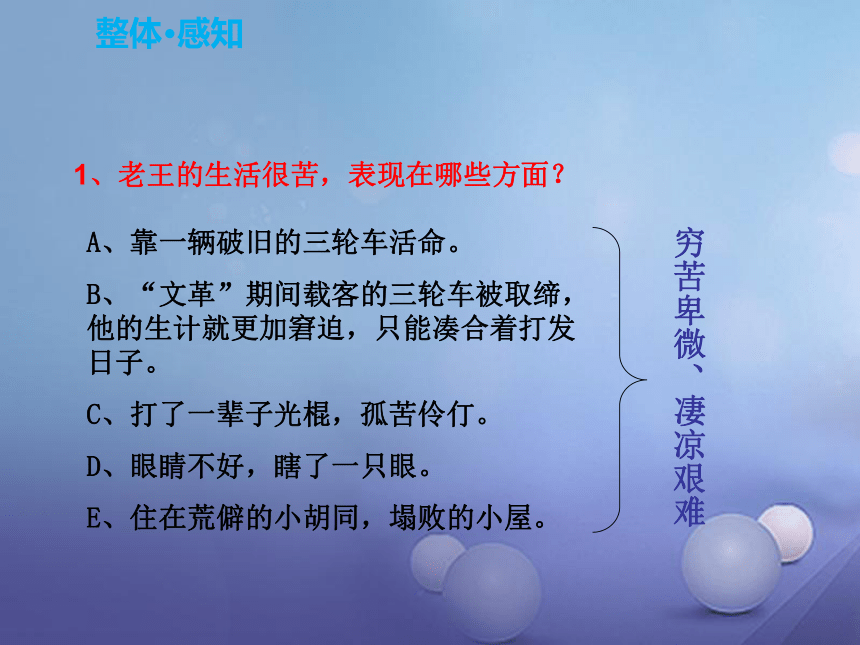 整体·感知

1、老王的生活很苦，表现在哪些方面？

A、靠一辆破旧的三轮车活命。

B、“文革”期间载客的三轮车被取缔，他的生计就更加窘迫，只能凑合着打发日子。

C、打了一辈子光棍，孤苦伶仃。

D、眼睛不好，瞎了一只眼。

E、住在荒僻的小胡同，塌败的小屋。

穷苦卑微、凄凉艰难